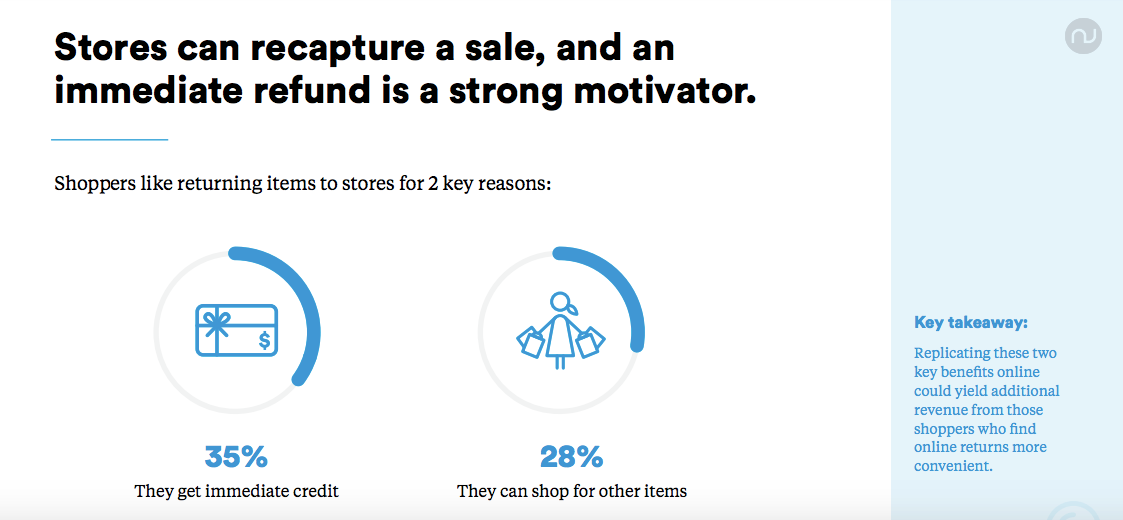 Stores can recapture a sale, and an immediate refund is a strong motivator.

Shoppers like returning items to stores for 2 key reasons:

$

35%
They get immediate credit

28%
They can shop for other items

Key takeaway:

Replicating these two key benefits online could yield additional revenue from those shoppers who find online returns more convenient.